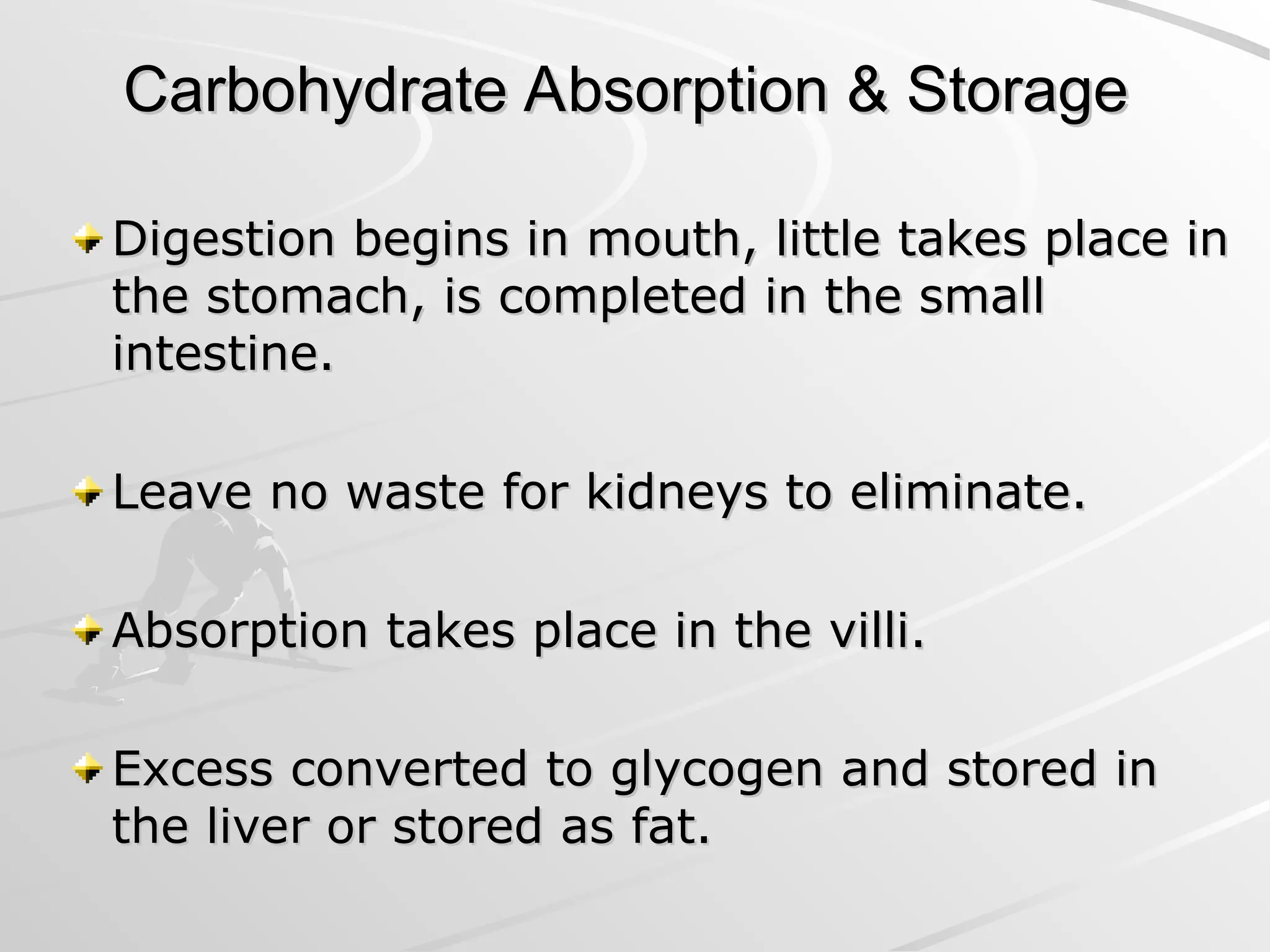 Carbohydrate Absorption & Storage

Digestion begins in mouth, little takes place in the stomach, is completed in the small intestine.

Leave no waste for kidneys to eliminate.

Absorption takes place in the villi.

Excess converted to glycogen and stored in the liver or stored as fat.